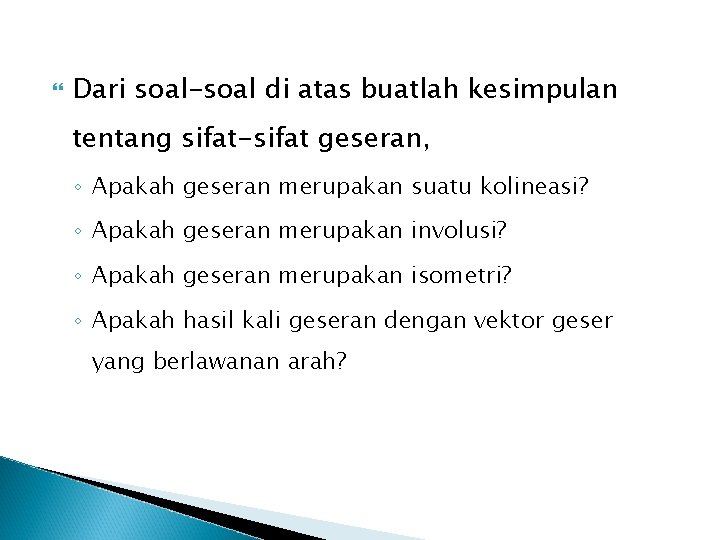 Dari soal-soal di atas buatlah kesimpulan tentang sifat-sifat geseran,

◦ Apakah geseran merupakan suatu kolineasi?

◦ Apakah geseran merupakan involusi?

◦ Apakah geseran merupakan isometri?

◦ Apakah hasil kali geseran dengan vektor geser yang berlawanan arah?